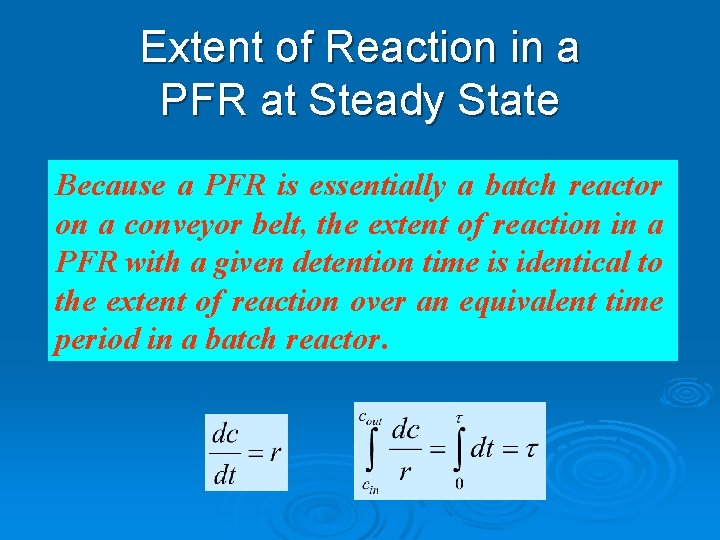 Extent of Reaction in a PFR at Steady State

Because a PFR is essentially a batch reactor on a conveyor belt, the extent of reaction in a PFR with a given detention time is identical to the extent of reaction over an equivalent time period in a batch reactor.

$\frac{dc}{dt} = r$

$\int_{c_{in}}^{c_{out}} \frac{dc}{r} = \int_{0}^{\tau} dt = \tau$